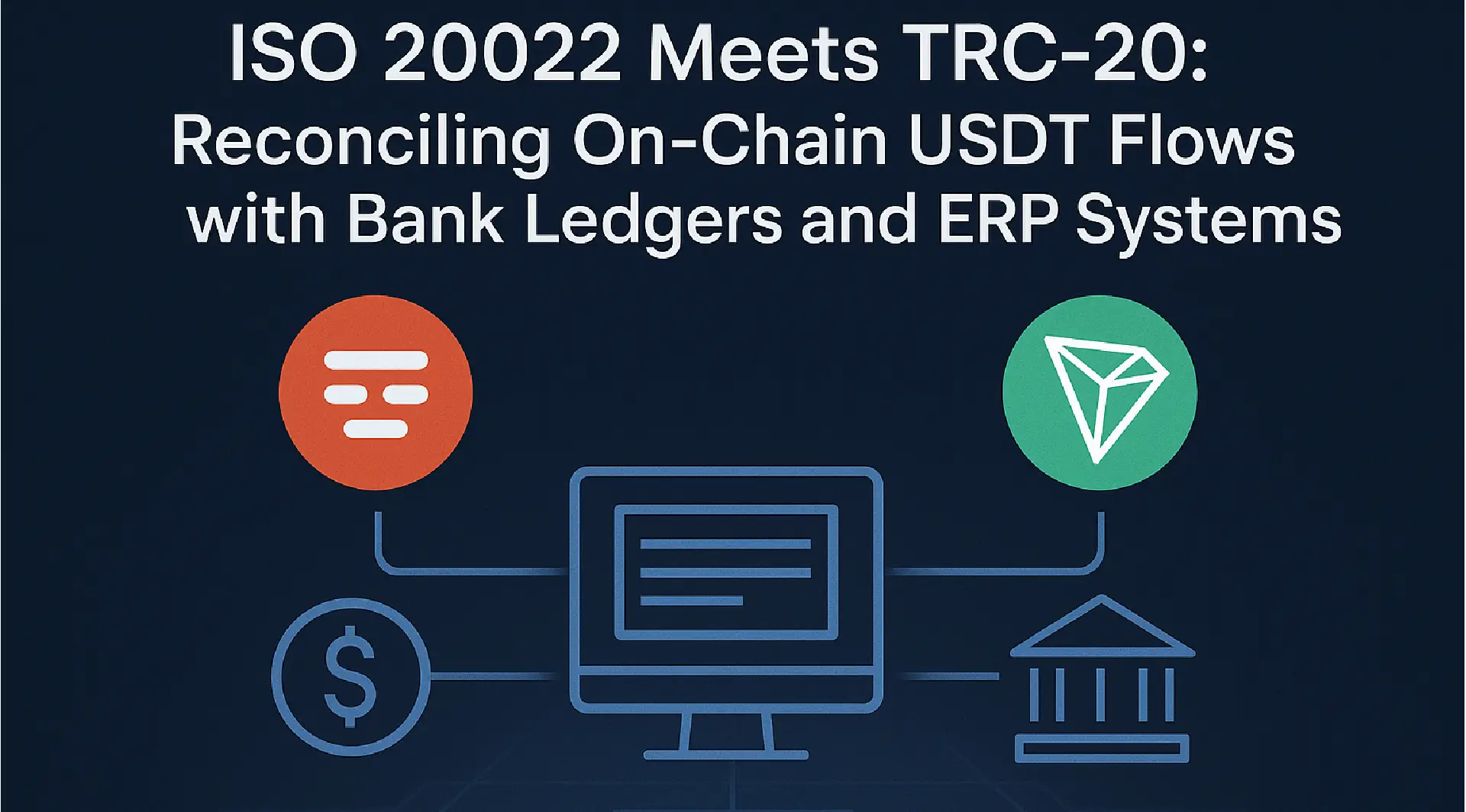 ISO 20022 Meets TRC-20:
Reconciling On-Chain USDT Flows with Bank Ledgers and ERP Systems

$